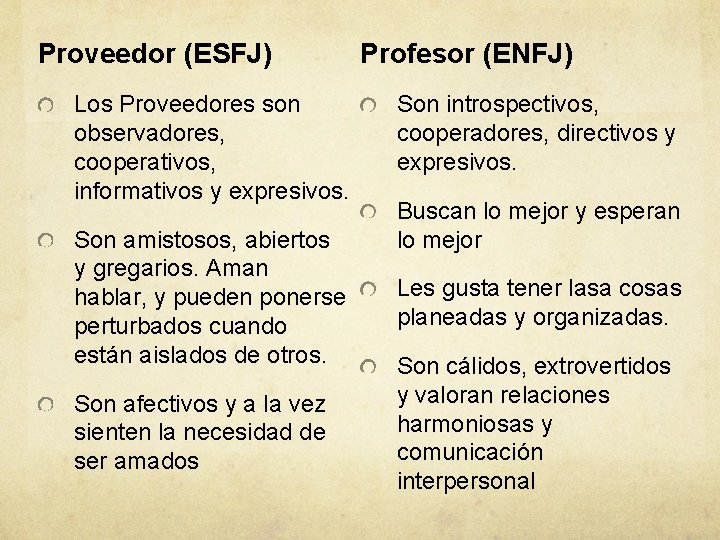 Proveedor (ESFJ)

Los Proveedores son observadores, cooperativos, informativos y expresivos.

Son amistosos, abiertos y gregarios. Aman hablar, y pueden ponerse perturbados cuando están aislados de otros.

Son afectivos y a la vez sienten la necesidad de ser amados

Profesor (ENFJ)

Son introspectivos, cooperadores, directivos y expresivos.

Buscan lo mejor y esperan lo mejor

Les gusta tener lasa cosas planeadas y organizadas.

Son cálidos, extrovertidos y valoran relaciones harmoniosas y comunicación interpersonal